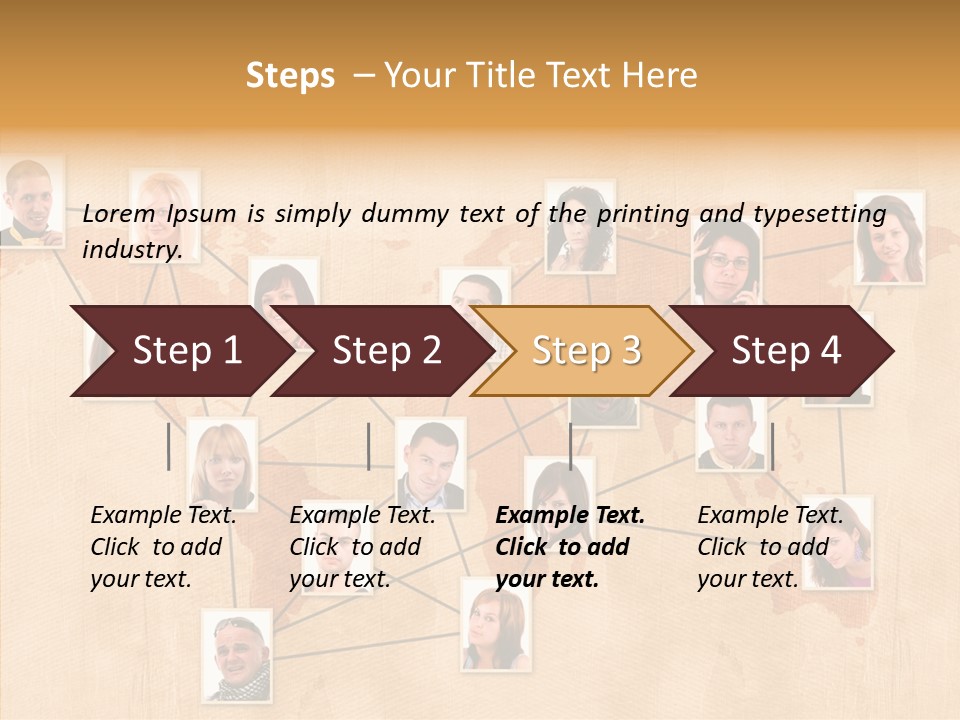 Steps – Your Title Text Here

Lorem Ipsum is simply dummy text of the printing and typesetting industry.

Step 1

Step 2

Step 3

Step 4

Example Text. Click to add your text.

Example Text. Click to add your text.

Example Text. Click to add your text.

Example Text. Click to add your text.